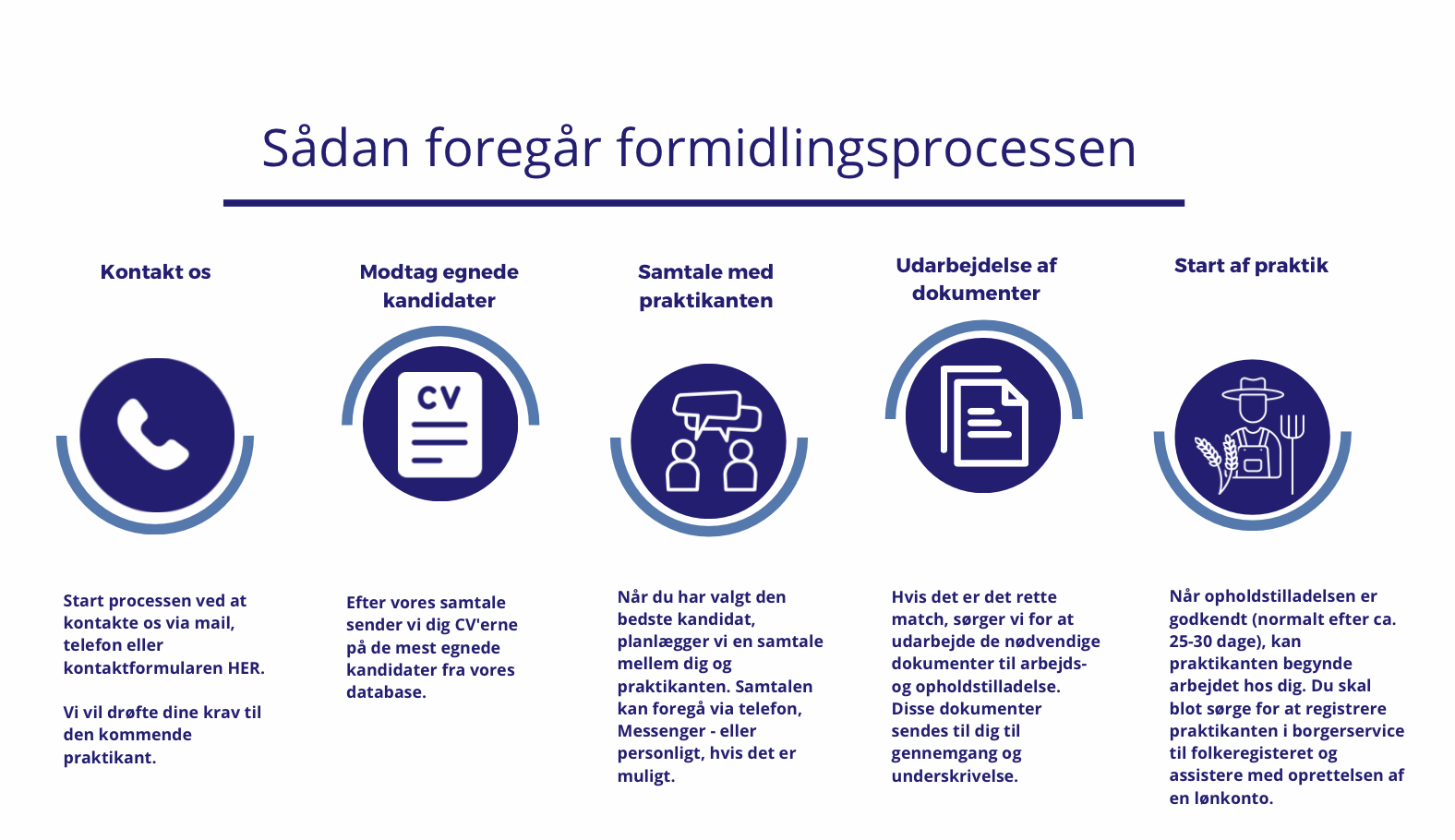 Sådan foregår formidlingsprocessen

Kontakt os

Start processen ved at kontakte os via mail, telefon eller kontaktformularen HER.

Vi vil drøfte dine krav til den kommende praktikant.

Modtag egnede kandidater

CV

Efter vores samtale sender vi dig CV'erne på de mest egnede kandidater fra vores database.

Samtale med praktikanten

Når du har valgt den bedste kandidat, planlægger vi en samtale mellem dig og praktikanten. Samtalen kan foregå via telefon, Messenger - eller personligt, hvis det er muligt.

Udarbejdelse af dokumenter

Hvis det er det rette match, sørger vi for at udarbejde de nødvendige dokumenter til arbejds- og opholdstilladelse. Disse dokumenter sendes til dig til gennemgang og underskrivelse.

Start af praktik

Når opholdstilladelsen er godkendt (normalt efter ca. 25-30 dage), kan praktikanten begynde arbejdet hos dig. Du skal blot sørge for at registrere praktikanten i borgerservice til folkeregisteret og assistere med oprettelsen af en lønkonto.